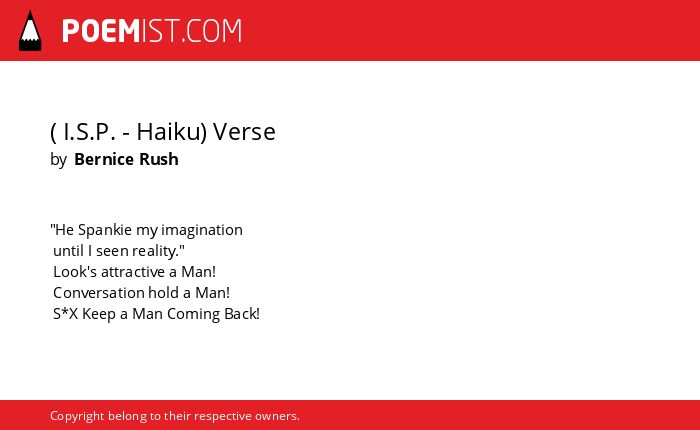 POEMIST.COM

( I.S.P. - Haiku) Verse
by Bernice Rush

"He Spankie my imagination
until I seen reality."
Look's attractive a Man!
Conversation hold a Man!
S*X Keep a Man Coming Back!

Copyright belong to their respective owners.